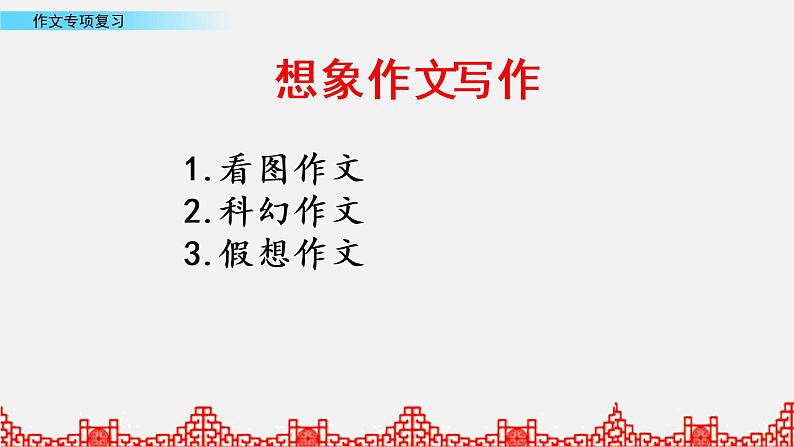 作文专项复习

想象作文写作

1.看图作文
2.科幻作文
3.假想作文